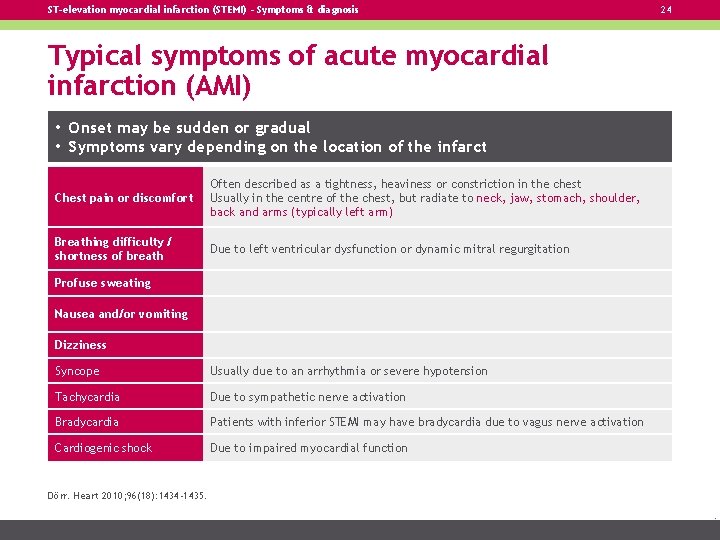 ST-elevation myocardial infarction (STEMI) - Symptoms & diagnosis

24

Typical symptoms of acute myocardial infarction (AMI)

• Onset may be sudden or gradual
• Symptoms vary depending on the location of the infarct

| | |
|---|---|
| Chest pain or discomfort | Often described as a tightness, heaviness or constriction in the chest Usually in the centre of the chest, but radiate to neck, jaw, stomach, shoulder, back and arms (typically left arm) |
| Breathing difficulty / shortness of breath | Due to left ventricular dysfunction or dynamic mitral regurgitation |
| Profuse sweating | |
| Nausea and/or vomiting | |
| Dizziness | |
| Syncope | Usually due to an arrhythmia or severe hypotension |
| Tachycardia | Due to sympathetic nerve activation |
| Bradycardia | Patients with inferior STEMI may have bradycardia due to vagus nerve activation |
| Cardiogenic shock | Due to impaired myocardial function |

Dörr. Heart 2010;96(18):1434-1435.